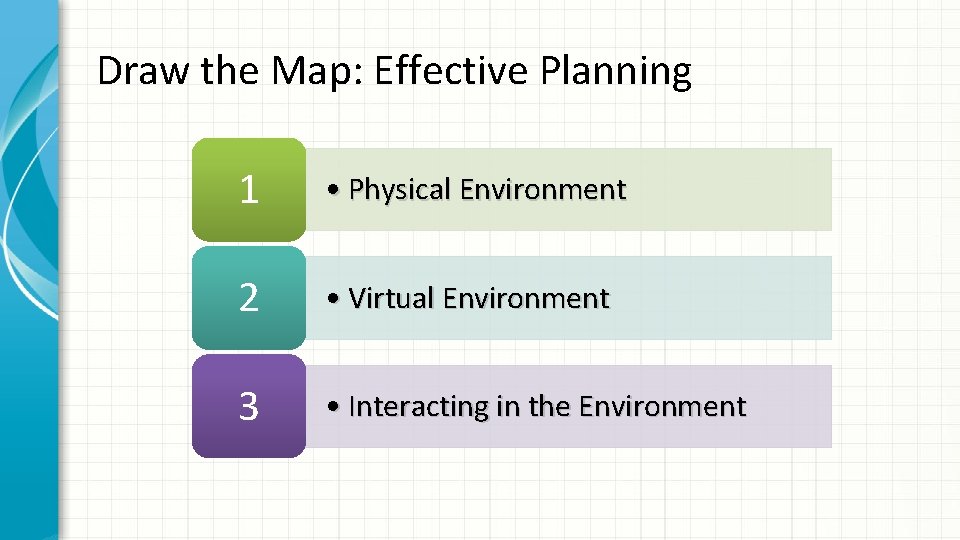 Draw the Map: Effective Planning

1

• Physical Environment

2

• Virtual Environment

3

• Interacting in the Environment